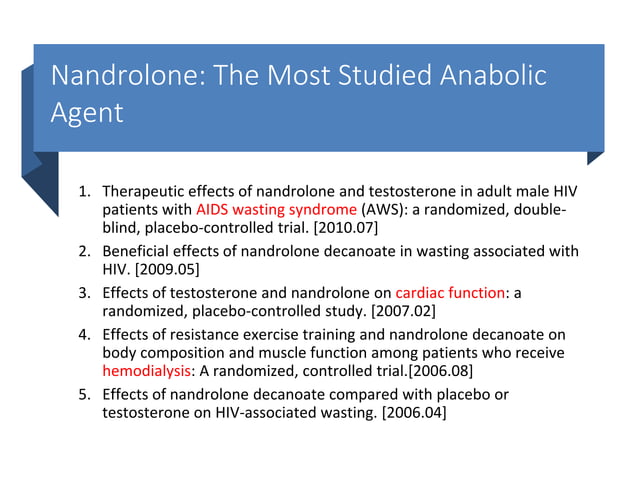 Nandrolone: The Most Studied Anabolic Agent

1. Therapeutic effects of nandrolone and testosterone in adult male HIV patients with AIDS wasting syndrome (AWS): a randomized, double-blind, placebo-controlled trial. [2010.07]
2. Beneficial effects of nandrolone decanoate in wasting associated with HIV. [2009.05]
3. Effects of testosterone and nandrolone on cardiac function: a randomized, placebo-controlled study. [2007.02]
4. Effects of resistance exercise training and nandrolone decanoate on body composition and muscle function among patients who receive hemodialysis: A randomized, controlled trial.[2006.08]
5. Effects of nandrolone decanoate compared with placebo or testosterone on HIV-associated wasting. [2006.04]